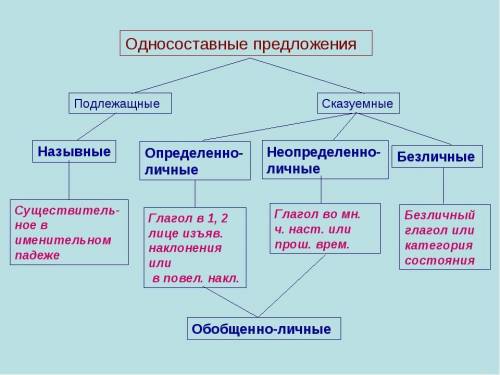 Односоставные предложения

Подлежащные

Сказуемные

Назывные

Определенно-личные

Неопределенно-личные

Безличные

Существительное в именительном падеже

Глагол в 1, 2 лице изъяв. наклонения или в повел. накл.

Глагол во мн. ч. наст. или прош. врем.

Безличный глагол или категория состояния

Обобщенно-личные